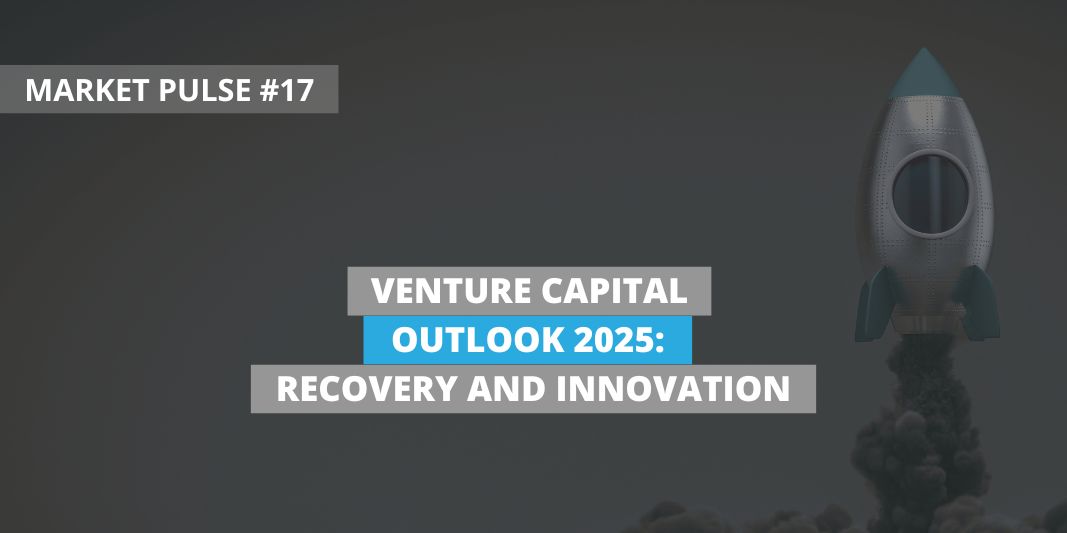 MARKET PULSE #17

VENTURE CAPITAL OUTLOOK 2025: RECOVERY AND INNOVATION